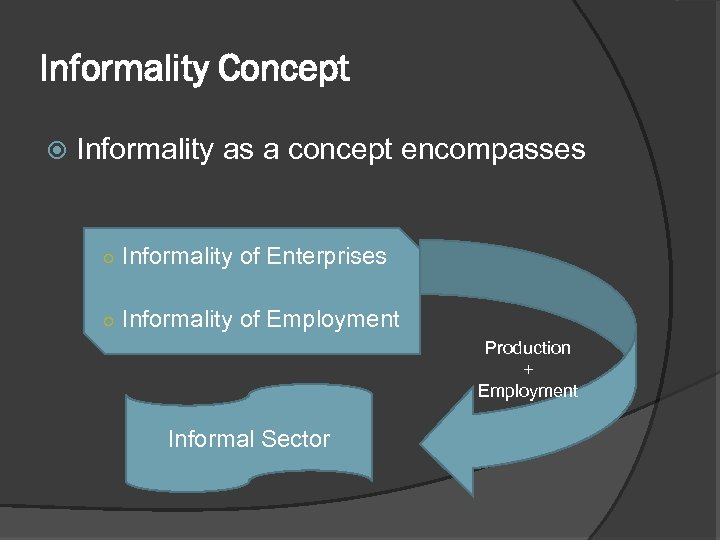 Informality Concept

Informality as a concept encompasses

Informality of Enterprises

Informality of Employment

Production
+
Employment

Informal Sector